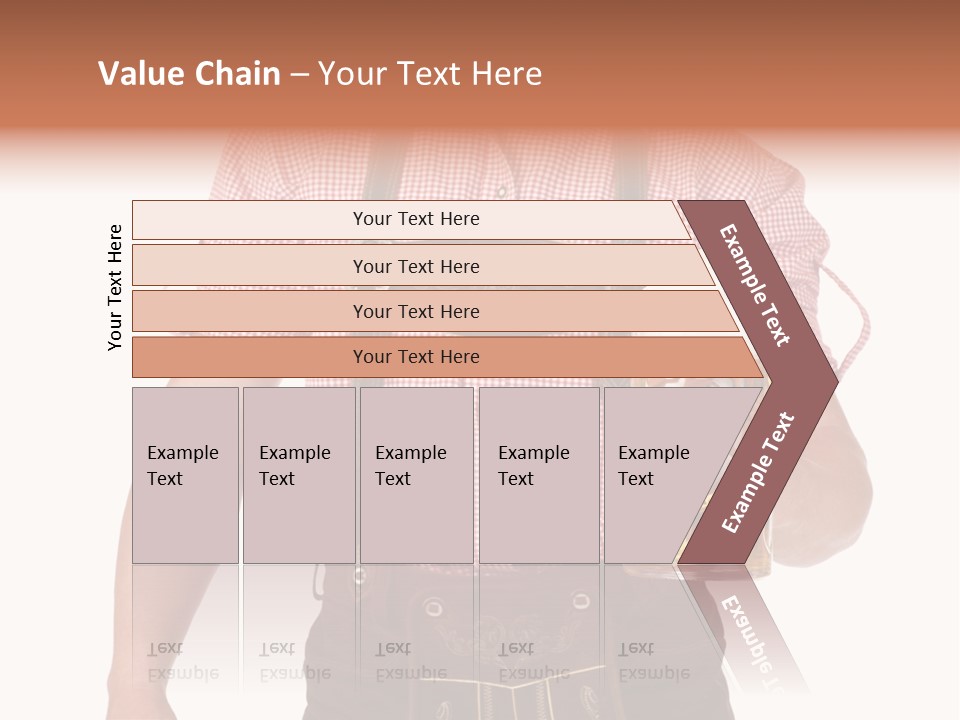 Value Chain – Your Text Here

Your Text Here

Your Text Here

Your Text Here

Your Text Here

Your Text Here

Example Text

Example Text

Example Text

Example Text

Example Text

Example Text

Example Text